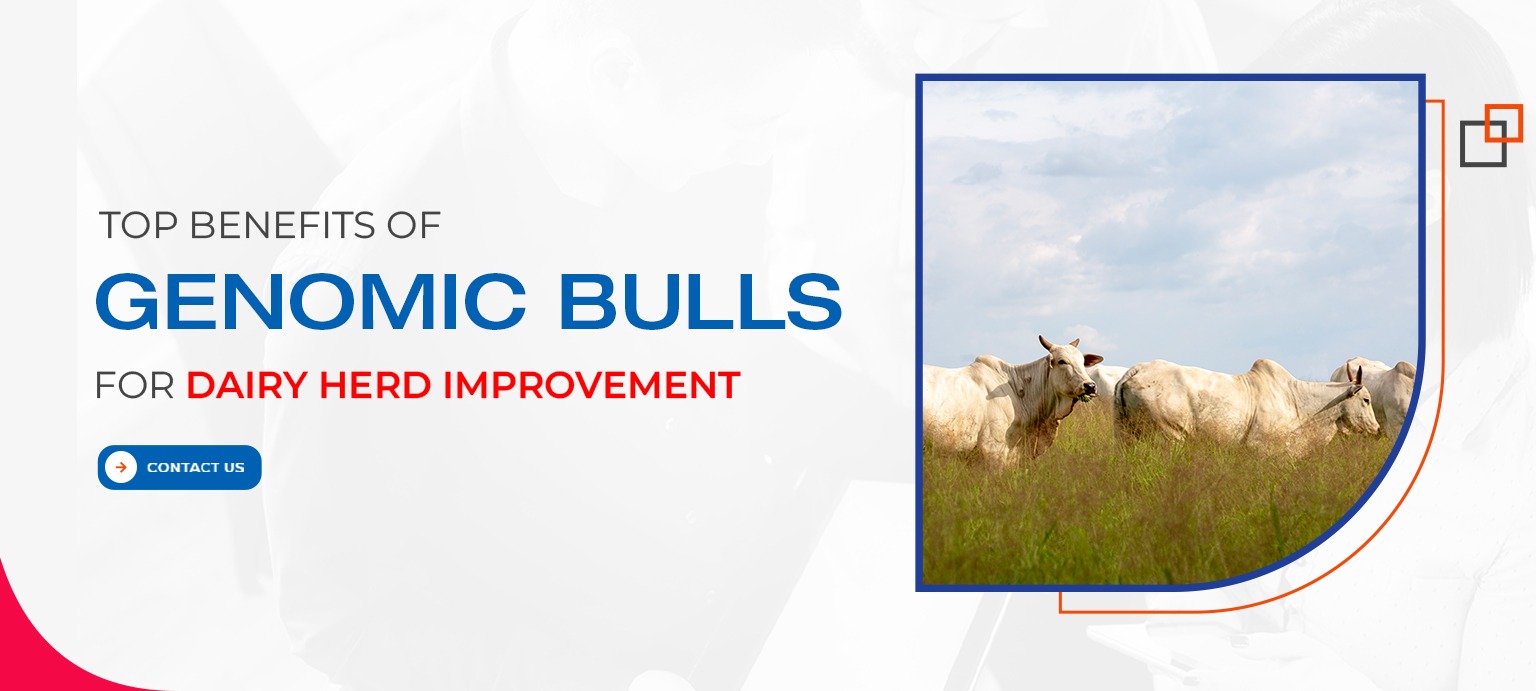 TOP BENEFITS OF
GENOMIC BULLS
FOR DAIRY HERD IMPROVEMENT

CONTACT US